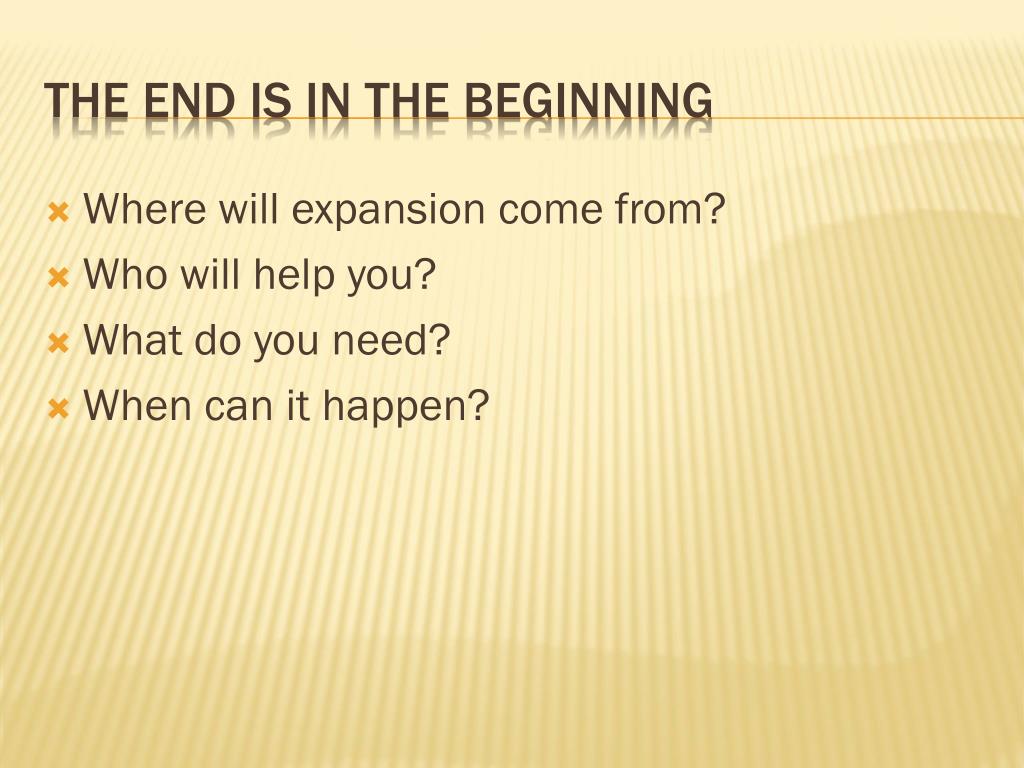 THE END IS IN THE BEGINNING

Where will expansion come from?
Who will help you?
What do you need?
When can it happen?